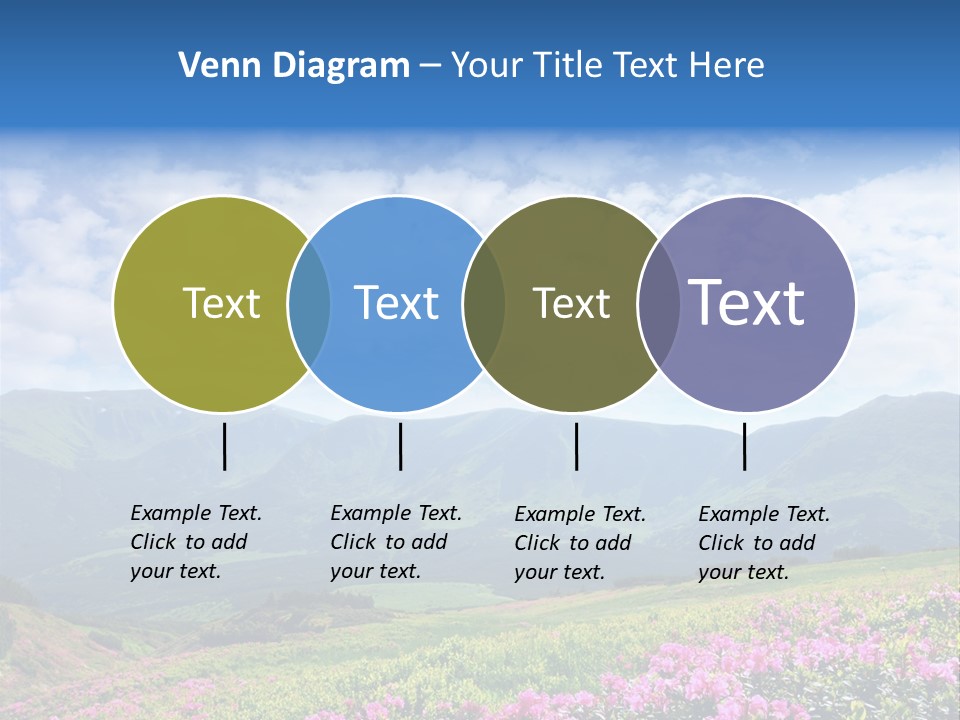 Venn Diagram – Your Title Text Here

Text

Text

Text

Text

Example Text. Click to add your text.

Example Text. Click to add your text.

Example Text. Click to add your text.

Example Text. Click to add your text.